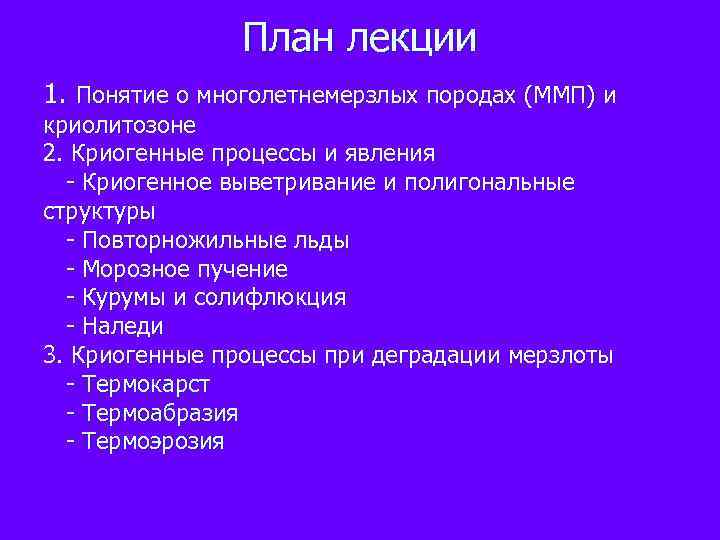 План лекции

1. Понятие о многолетнемерзлых породах (ММП) и криолитозоне
2. Криогенные процессы и явления
- Криогенное выветривание и полигональные структуры
- Повторножильные льды
- Морозное пучение
- Курумы и солифлюкция
- Наледи
3. Криогенные процессы при деградации мерзлоты
- Термокарст
- Термоабразия
- Термоэрозия